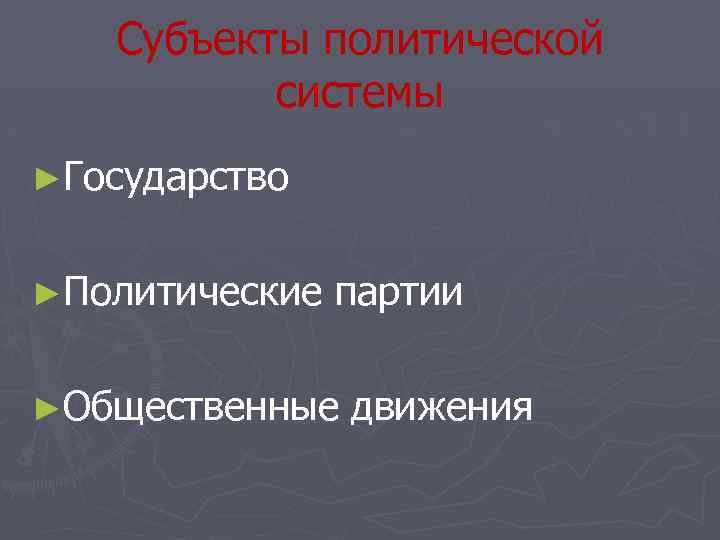 Субъекты политической системы

►Государство

►Политические партии

►Общественные движения